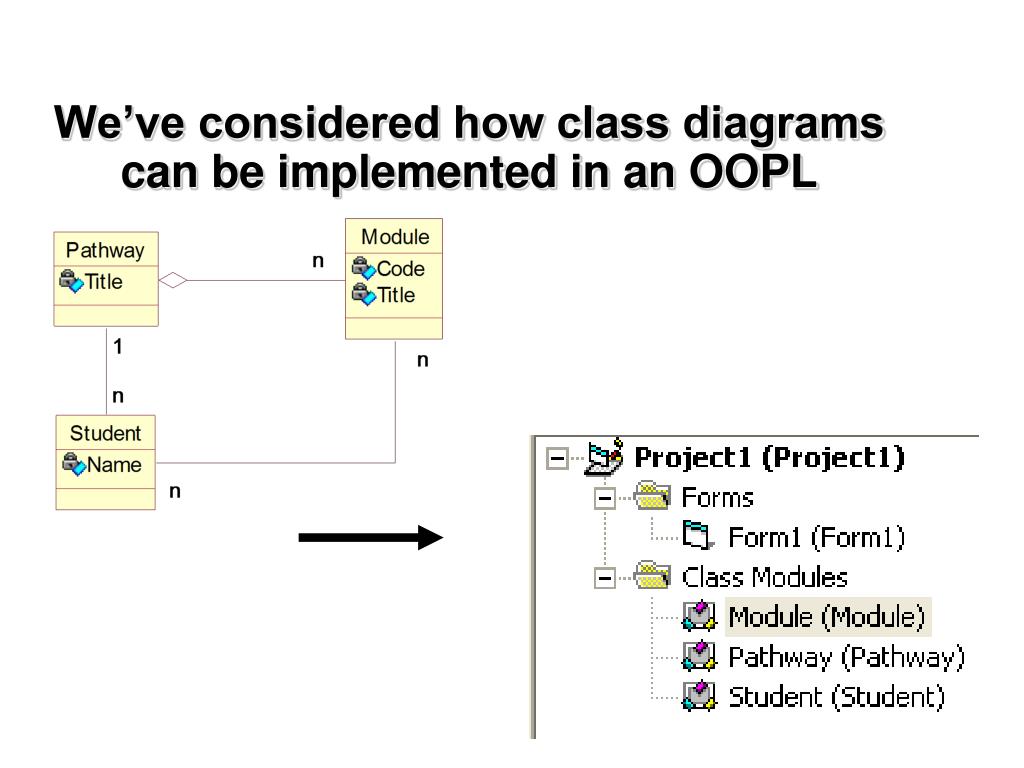 We've considered how class diagrams can be implemented in an OOPL

Pathway
Title

n

Module
Code
Title

1

n

n

Student
Name

n

Project1 (Project1)
Forms
Form1 (Form1)
Class Modules
Module (Module)
Pathway (Pathway)
Student (Student)